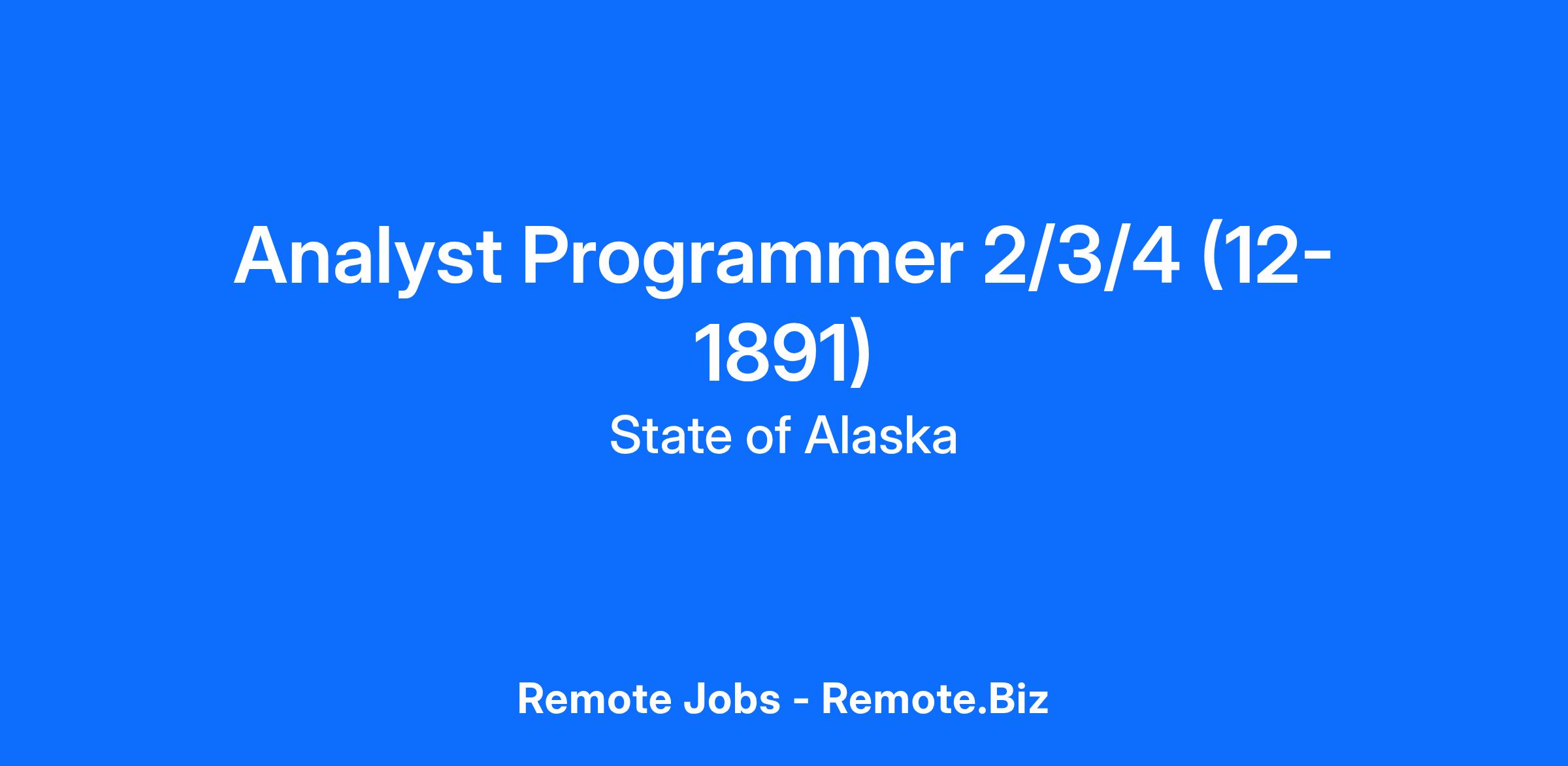 Analyst Programmer 2/3/4 (12-1891)
State of Alaska

Remote Jobs - Remote.Biz